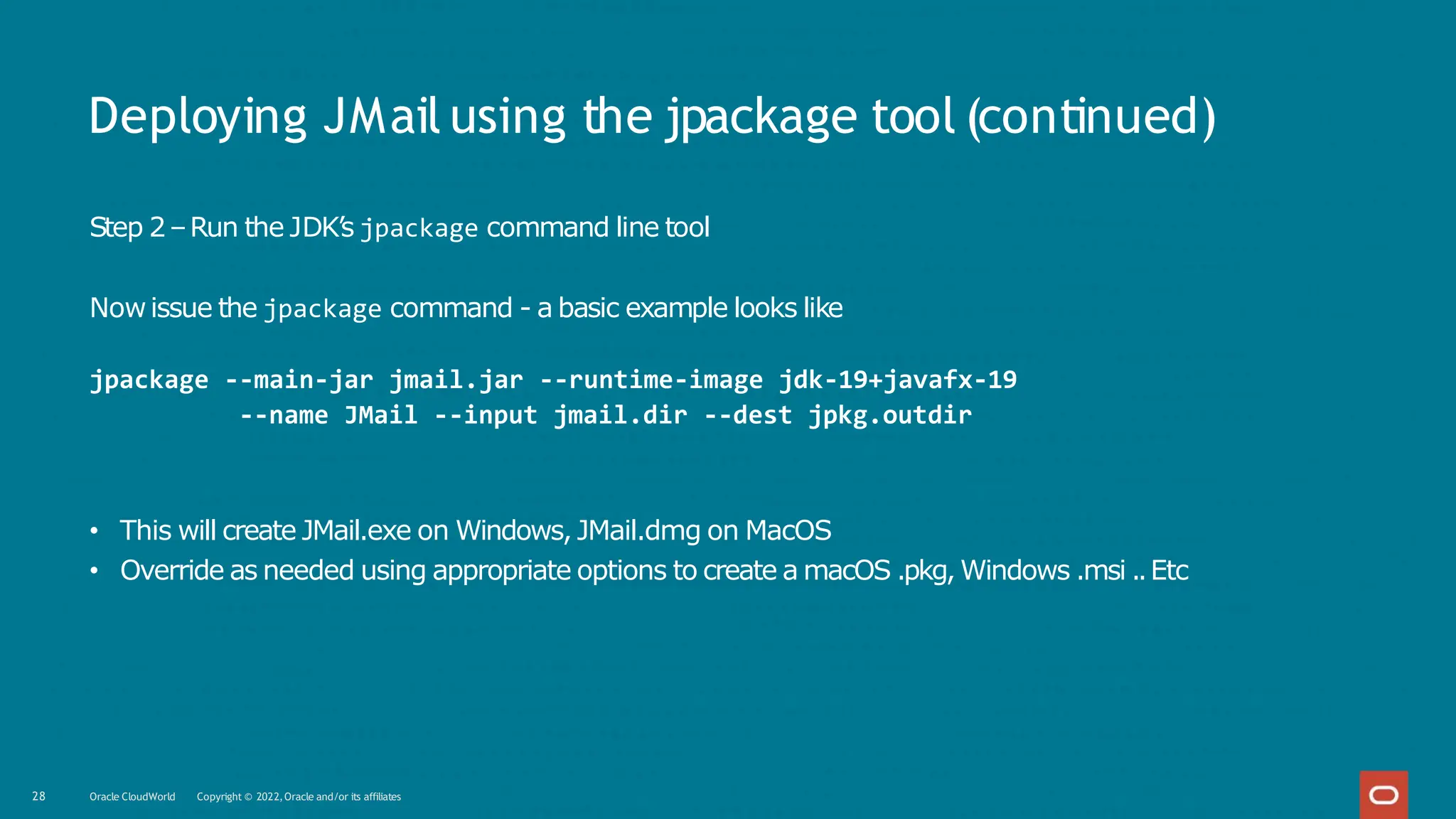 Deploying JMail using the jpackage tool (continued)

Step 2 – Run the JDK's jpackage command line tool

Now issue the jpackage command - a basic example looks like

jpackage --main-jar jmail.jar --runtime-image jdk-19+javafx-19
--name JMail --input jmail.dir --dest jpkg.outdir

• This will create JMail.exe on Windows, JMail.dmg on MacOS
• Override as needed using appropriate options to create a macOS .pkg, Windows .msi .. Etc

28 Oracle CloudWorld Copyright © 2022, Oracle and/or its affiliates